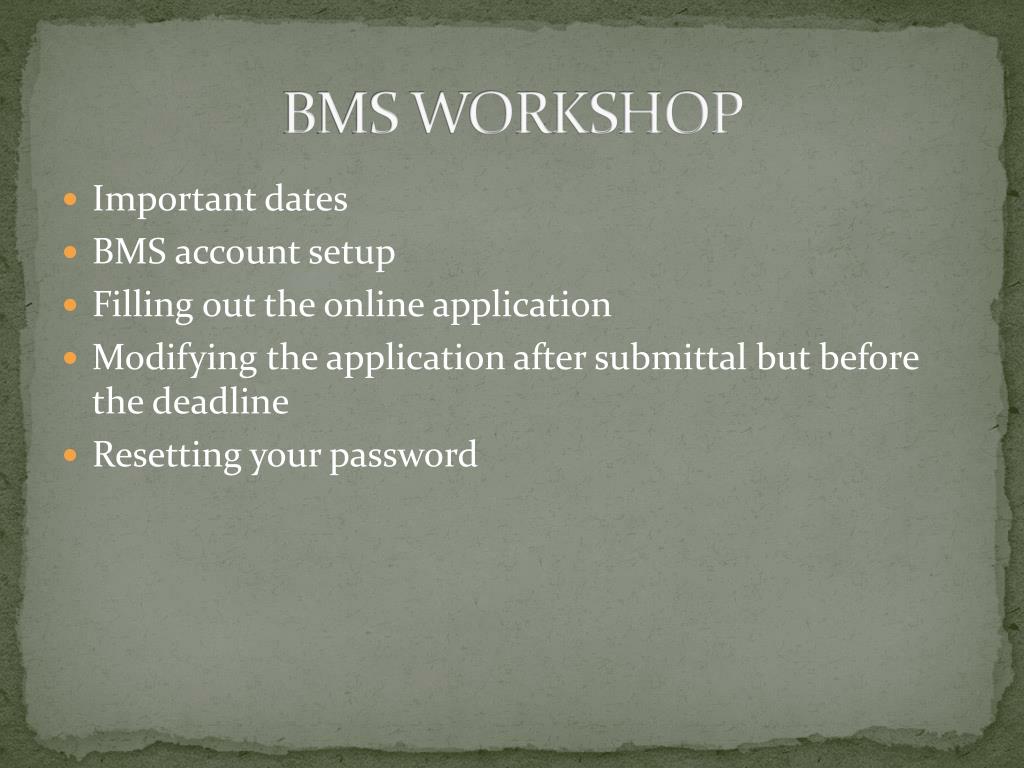 BMS WORKSHOP

- Important dates
- BMS account setup
- Filling out the online application
- Modifying the application after submittal but before the deadline
- Resetting your password